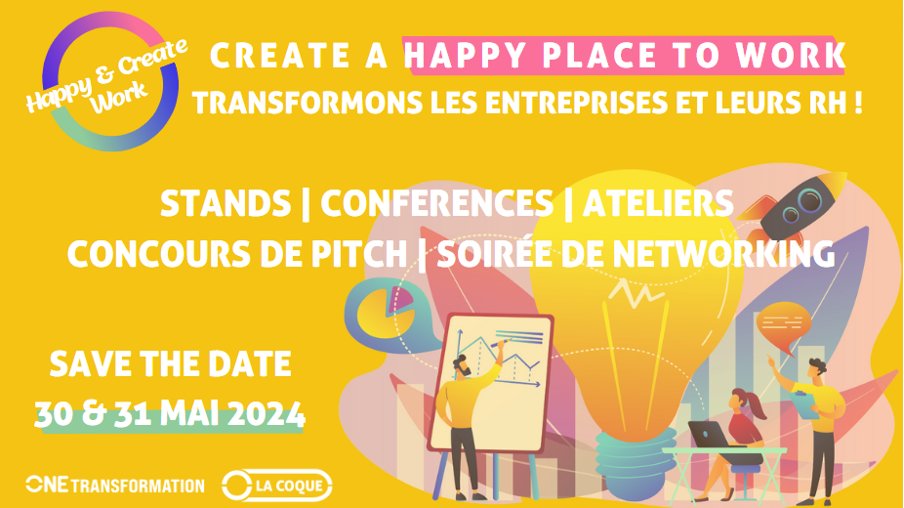 Happy & Create Work

CREATE A HAPPY PLACE TO WORK
TRANSFORMONS LES ENTREPRISES ET LEURS RH !

STANDS | CONFERENCES | ATELIERS
CONCOURS DE PITCH | SOIRÉE DE NETWORKING

SAVE THE DATE
30 & 31 MAI 2024

ONE TRANSFORMATION

LA COQUE